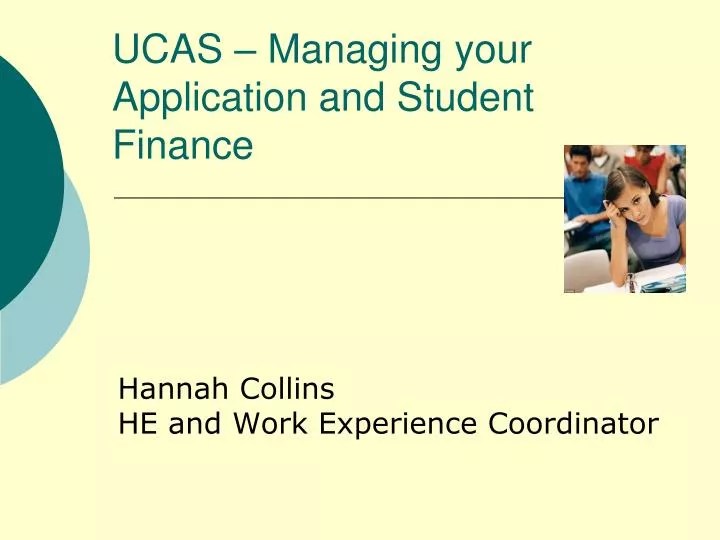 UCAS – Managing your Application and Student Finance

Hannah Collins
HE and Work Experience Coordinator